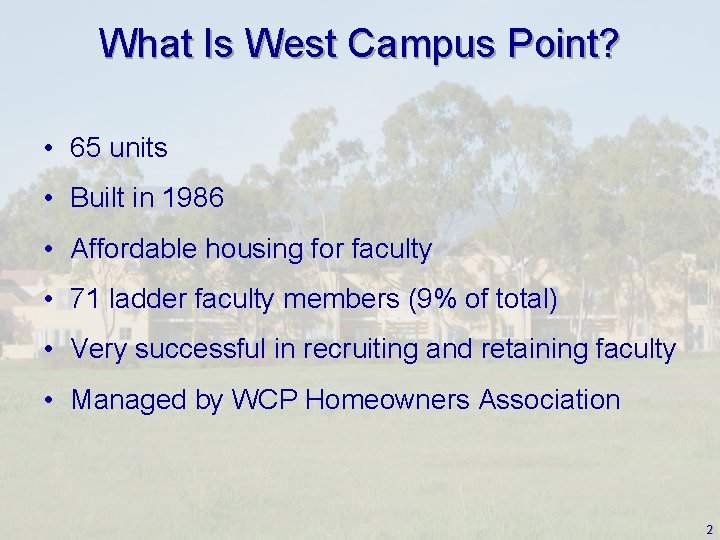 What Is West Campus Point?

• 65 units
• Built in 1986
• Affordable housing for faculty
• 71 ladder faculty members (9% of total)
• Very successful in recruiting and retaining faculty
• Managed by WCP Homeowners Association

2